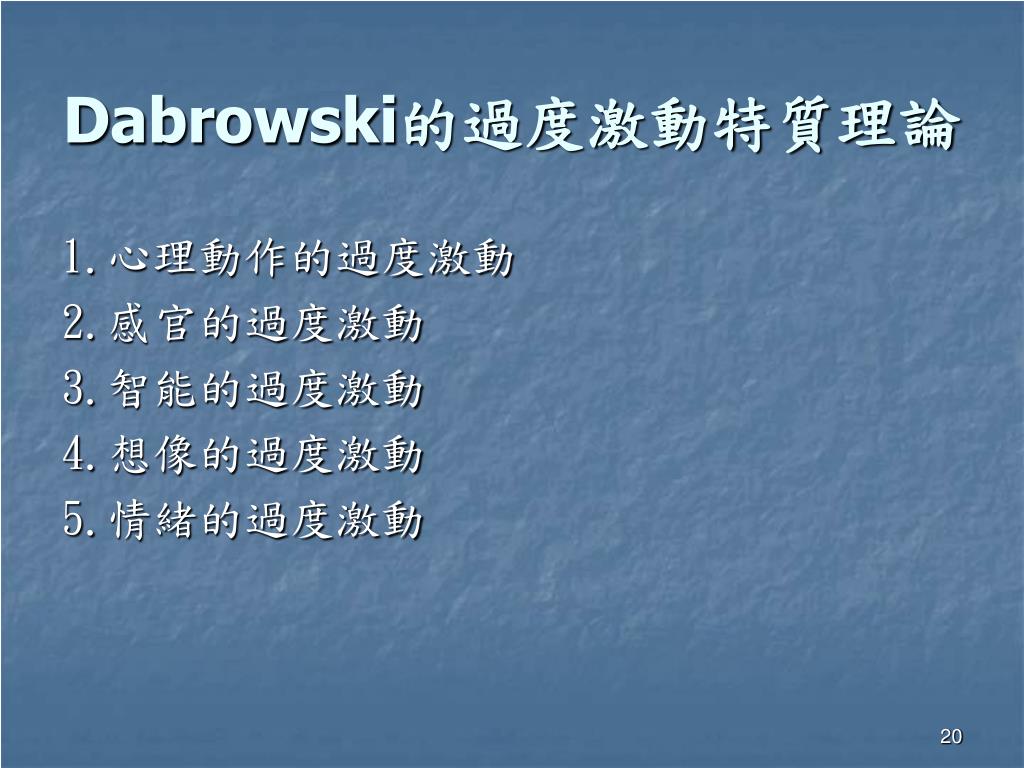 Dabrowski的過度激動特質理論

1. 心理動作的過度激動
2. 感官的過度激動
3. 智能的過度激動
4. 想像的過度激動
5. 情緒的過度激動

20